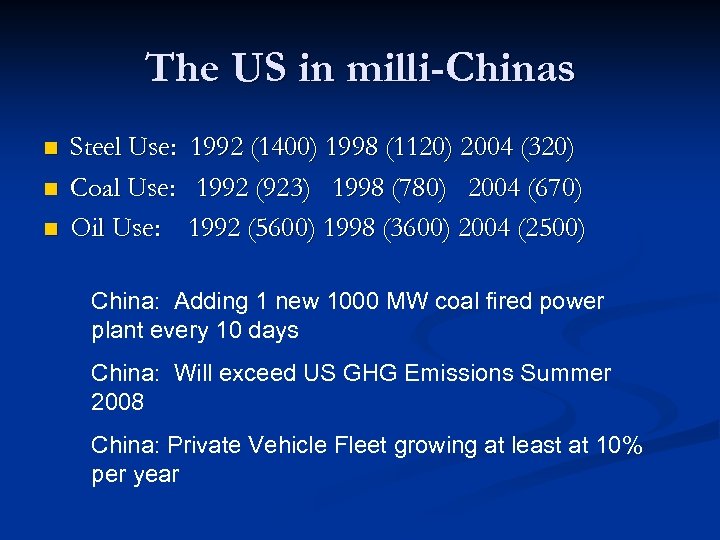 The US in milli-Chinas

- Steel Use: 1992 (1400) 1998 (1120) 2004 (320)
- Coal Use: 1992 (923) 1998 (780) 2004 (670)
- Oil Use: 1992 (5600) 1998 (3600) 2004 (2500)

China: Adding 1 new 1000 MW coal fired power plant every 10 days

China: Will exceed US GHG Emissions Summer 2008

China: Private Vehicle Fleet growing at least at 10% per year